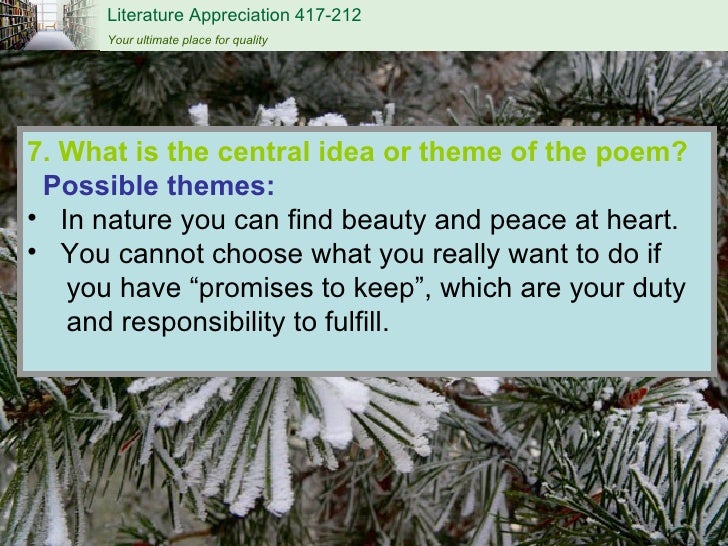 Literature Appreciation 417-212
Your ultimate place for quality

7. What is the central idea or theme of the poem?
Possible themes:
• In nature you can find beauty and peace at heart.
• You cannot choose what you really want to do if you have “promises to keep”, which are your duty and responsibility to fulfill.